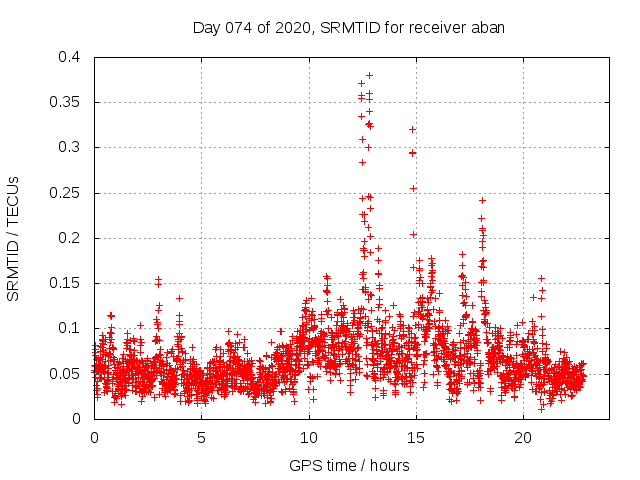 Day 074 of 2020, SRMTID for receiver aban

SRMTID / TECUs

0.4
0.35
0.3
0.25
0.2
0.15
0.1
0.05
0

0
5
10
15
20

GPS time / hours